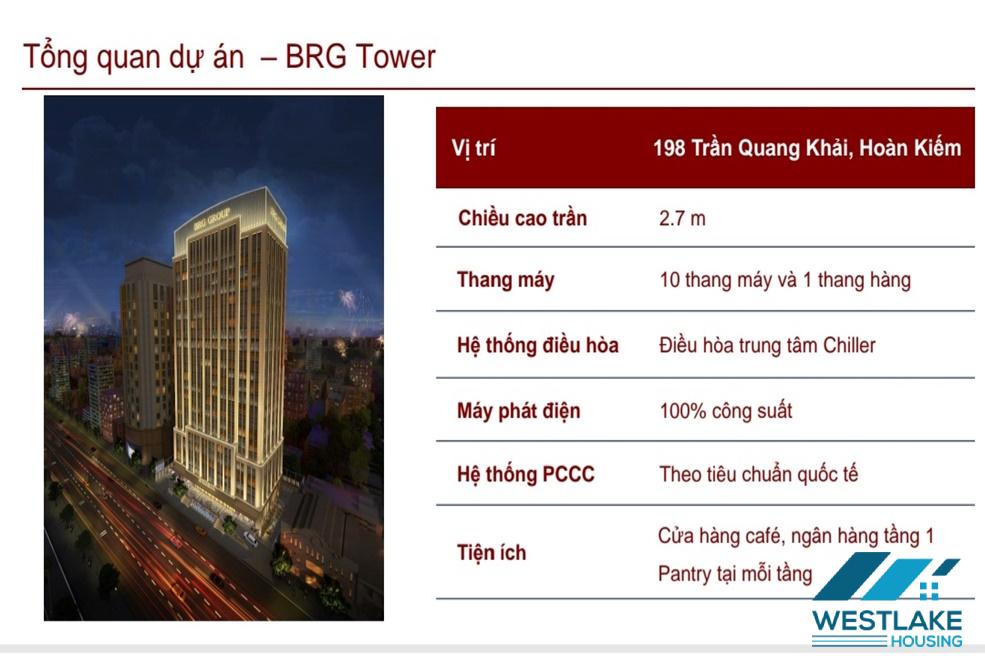 Tổng quan dự án – BRG Tower

BRG GROUP

| Vị trí | 198 Trần Quang Khải, Hoàn Kiếm |
|---|---|
| Chiều cao trần | 2.7 m |
| Thang máy | 10 thang máy và 1 thang hàng |
| Hệ thống điều hòa | Điều hòa trung tâm Chiller |
| Máy phát điện | 100% công suất |
| Hệ thống PCCC | Theo tiêu chuẩn quốc tế |
| Tiện ích | Cửa hàng café, ngân hàng tầng 1 Pantry tại mỗi tầng |

WESTLAKE HOUSING